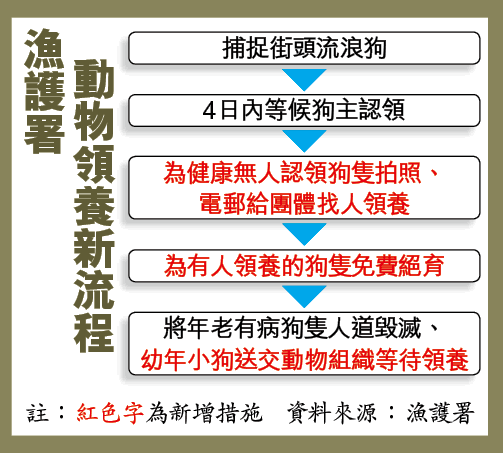 漁護署

動物領養新流程

捕捉街頭流浪狗

4日內等候狗主認領

為健康無人認領狗隻拍照、電郵給團體找人領養

為有人領養的狗隻免費絕育

將年老有病狗隻人道毀滅、幼年小狗送交動物組織等待領養

註：紅色字為新增措施　資料來源：漁護署